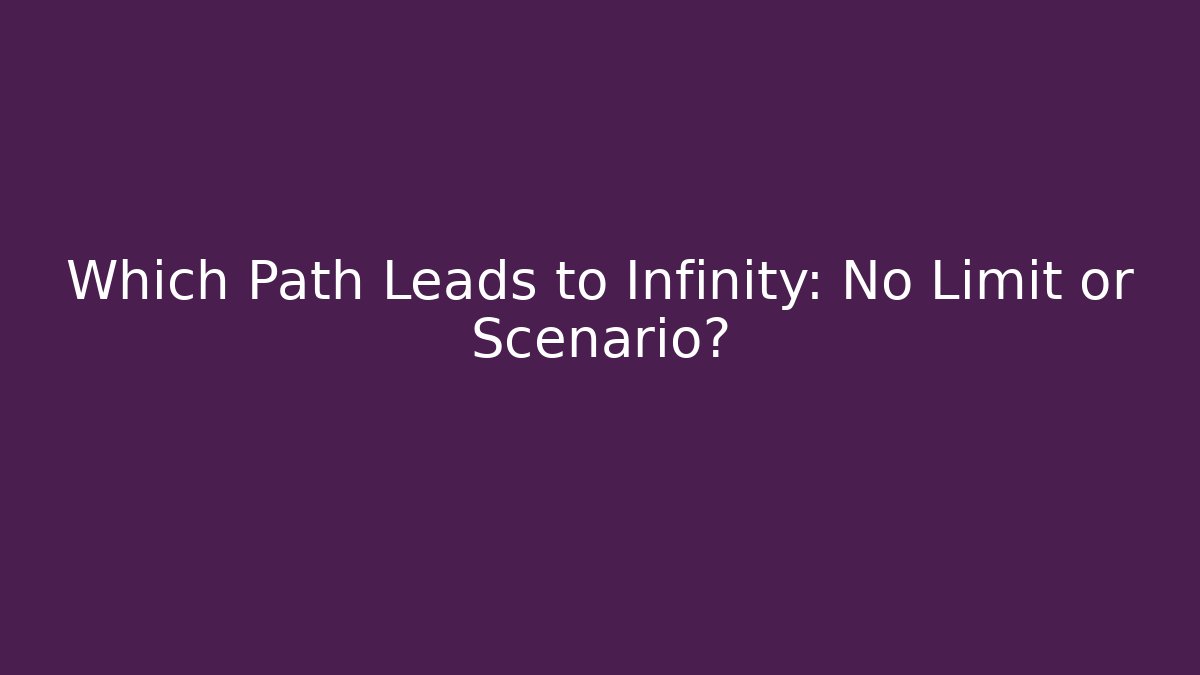 Which Path Leads to Infinity: No Limit or Scenario?